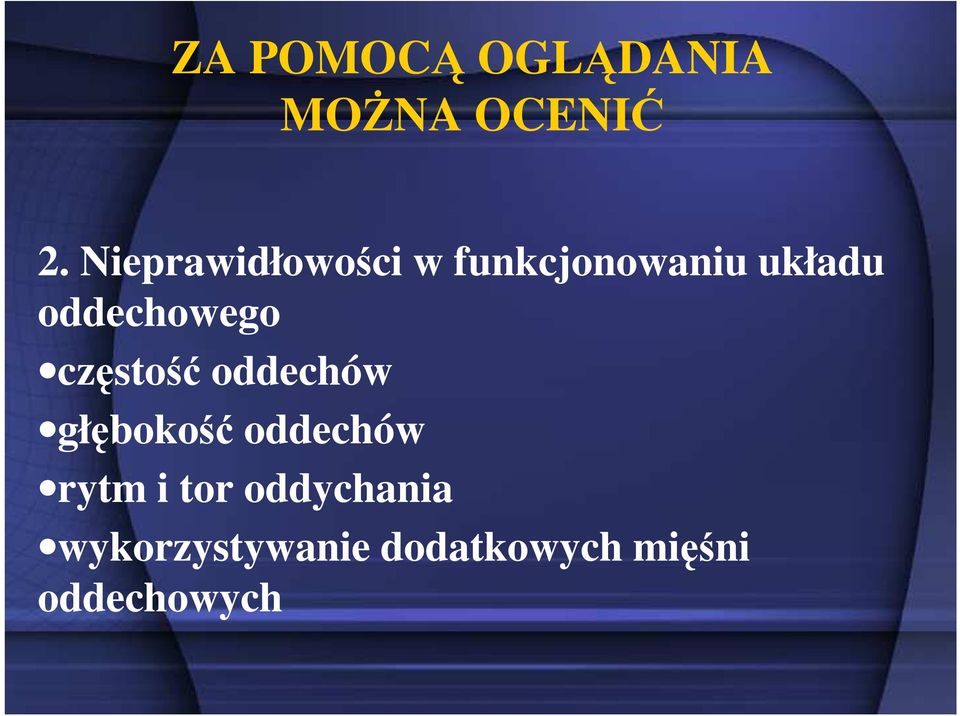 ZA POMOCĄ OGLĄDANIA MOŻNA OCENIĆ

2. Nieprawidłowości w funkcjonowaniu układu oddechowego

•częstość oddechów

•głębokość oddechów

•rytm i tor oddychania

•wykorzystywanie dodatkowych mięśni oddechowych